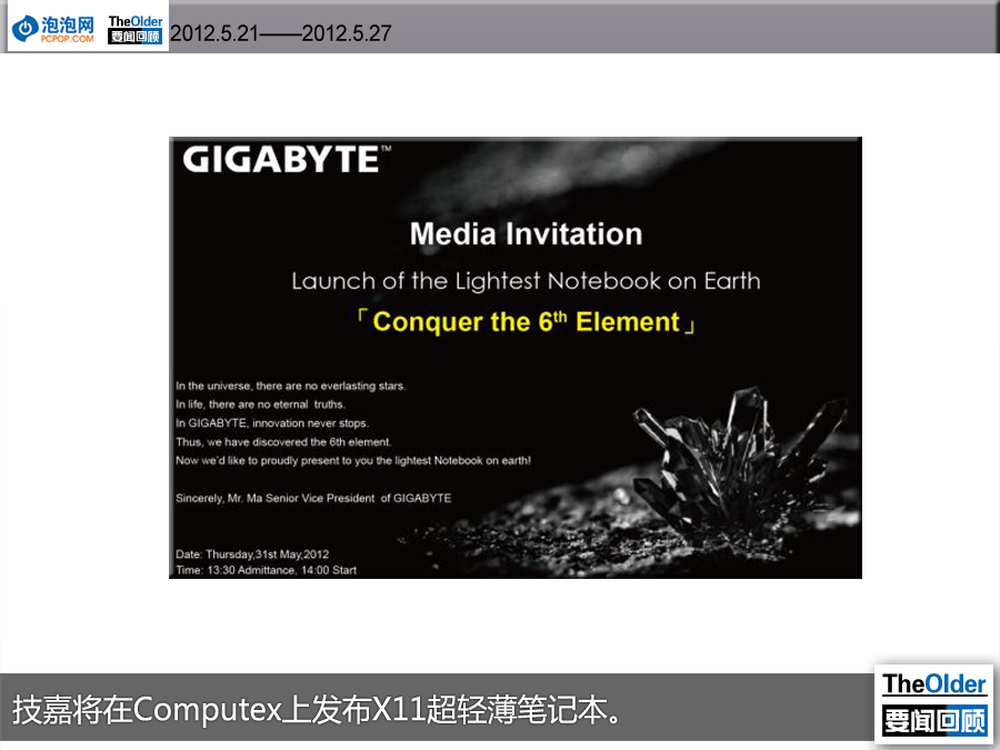 泡泡网 PCPOP.COM TheOlder 要闻回顾 2012.5.21——2012.5.27

GIGABYTE™

Media Invitation

Launch of the Lightest Notebook on Earth

「Conquer the 6$^{th}$ Element」

In the universe, there are no everlasting stars.
In life, there are no eternal truths.
In GIGABYTE, innovation never stops.
Thus, we have discovered the 6th element.
Now we'd like to proudly present to you the lightest Notebook on earth!

Sincerely, Mr. Ma Senior Vice President of GIGABYTE

Date: Thursday,31st May,2012
Time: 13:30 Admittance, 14:00 Start

技嘉将在Computex上发布X11超轻薄笔记本。

TheOlder 要闻回顾